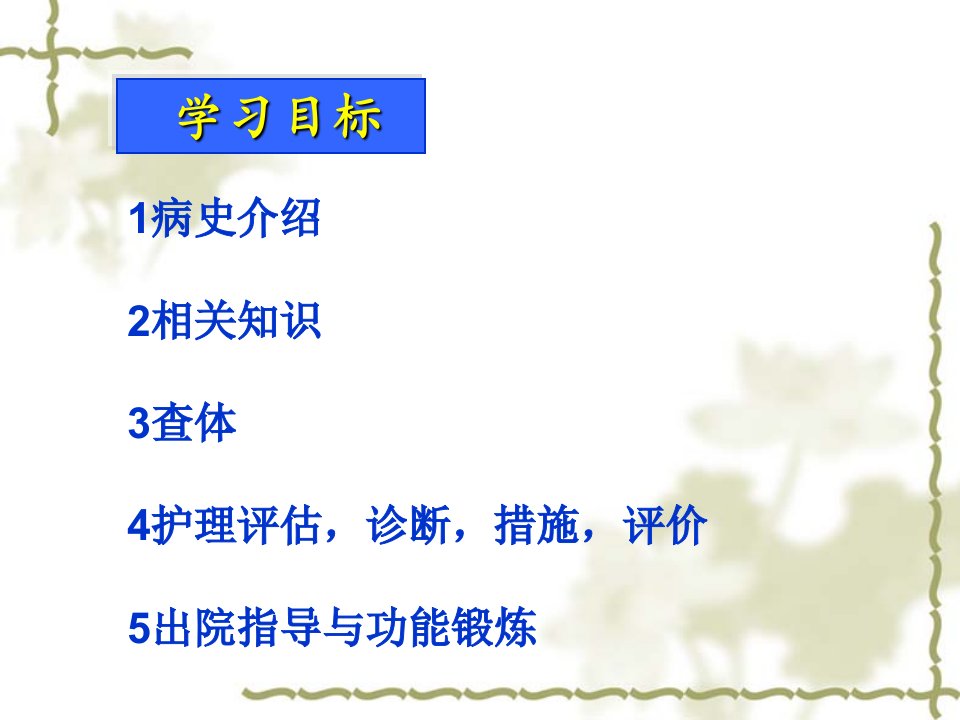 学习目标

1病史介绍

2相关知识

3查体

4护理评估，诊断，措施，评价

5出院指导与功能锻炼